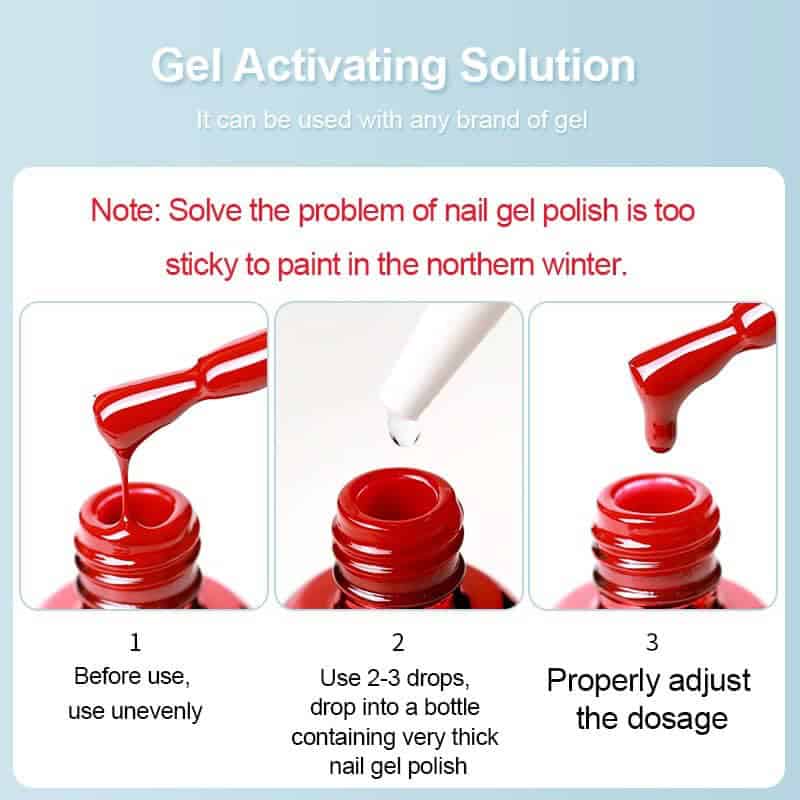 Gel Activating Solution
It can be used with any brand of gel

Note: Solve the problem of nail gel polish is too sticky to paint in the northern winter.

1
Before use, use unevenly

2
Use 2-3 drops, drop into a bottle containing very thick nail gel polish

3
Properly adjust the dosage